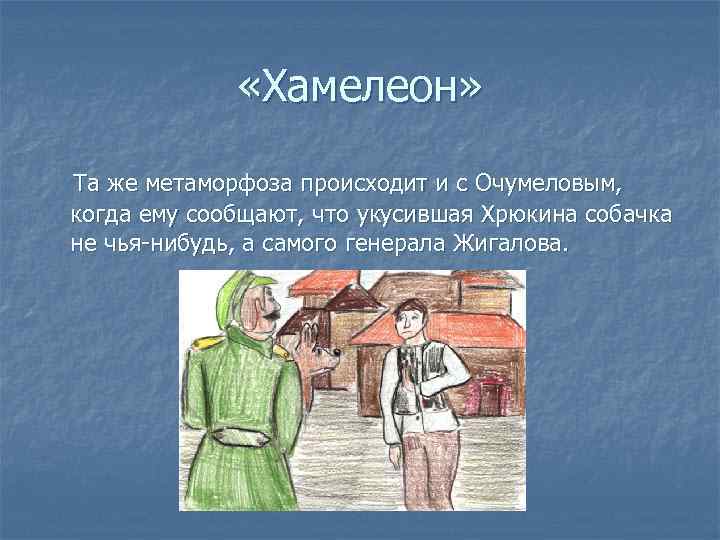 «Хамелеон»

Та же метаморфоза происходит и с Очумеловым, когда ему сообщают, что укусившая Хрюкина собачка не чья-нибудь, а самого генерала Жигалова.